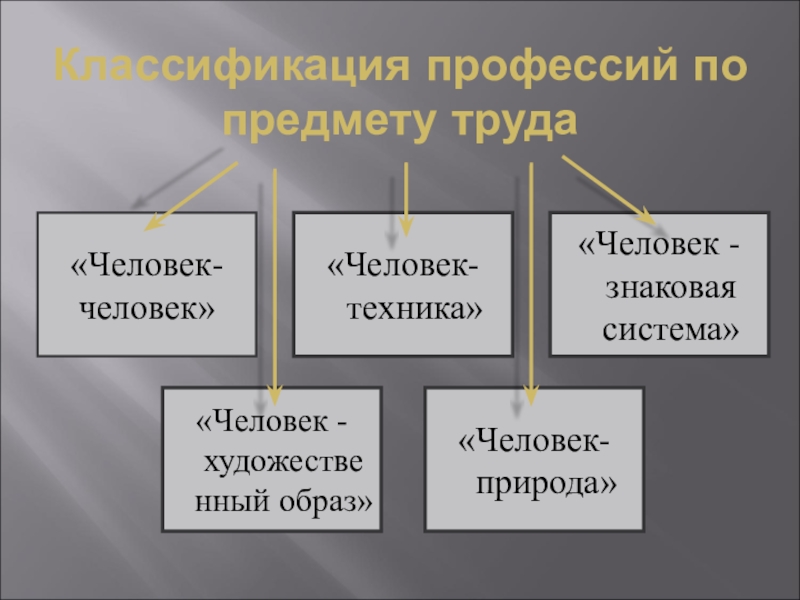 Классификация профессий по предмету труда

«Человек-человек»

«Человек-техника»

«Человек - знаковая система»

«Человек - художественный образ»

«Человек-природа»